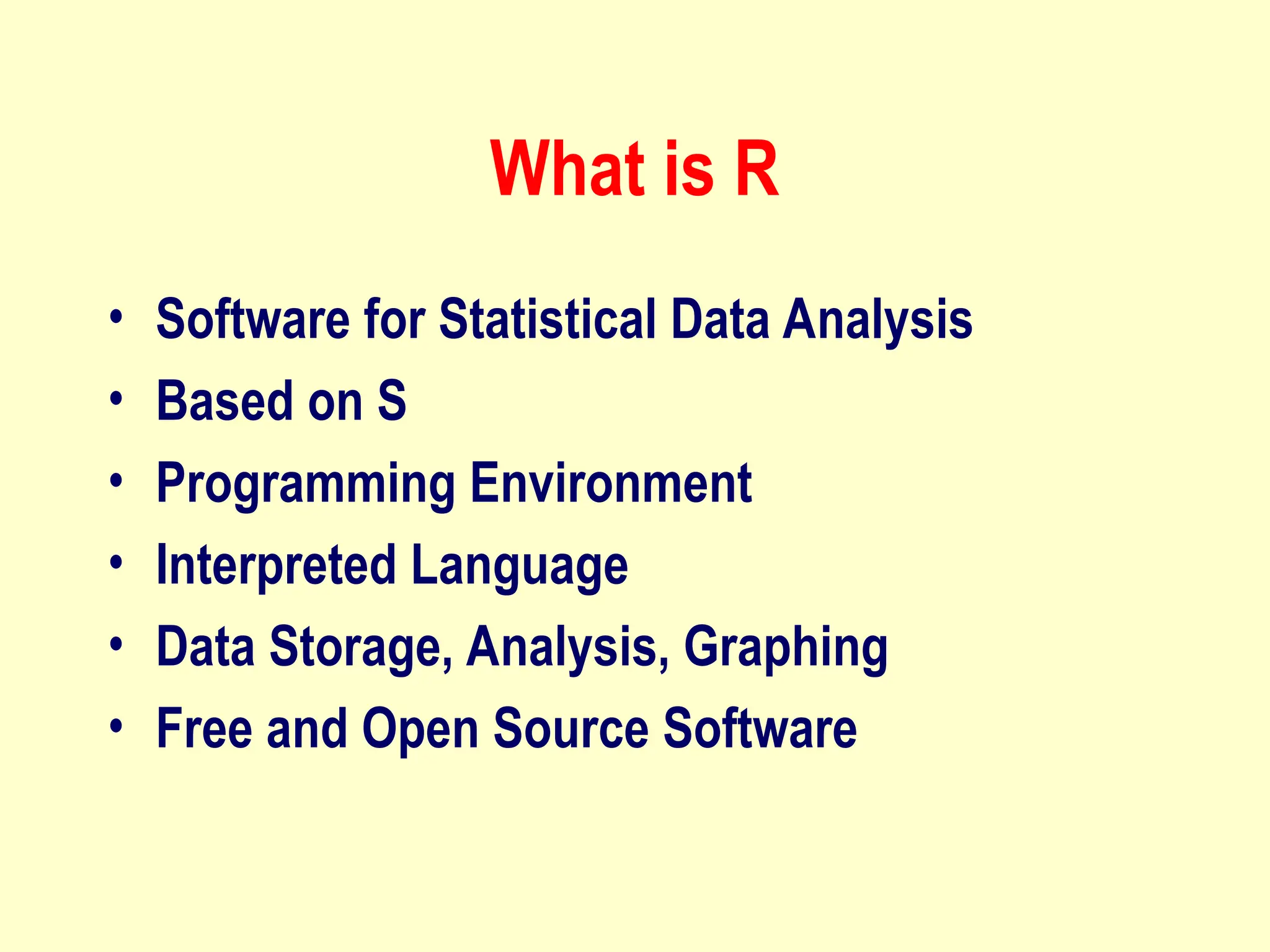 What is R

• Software for Statistical Data Analysis
• Based on S
• Programming Environment
• Interpreted Language
• Data Storage, Analysis, Graphing
• Free and Open Source Software